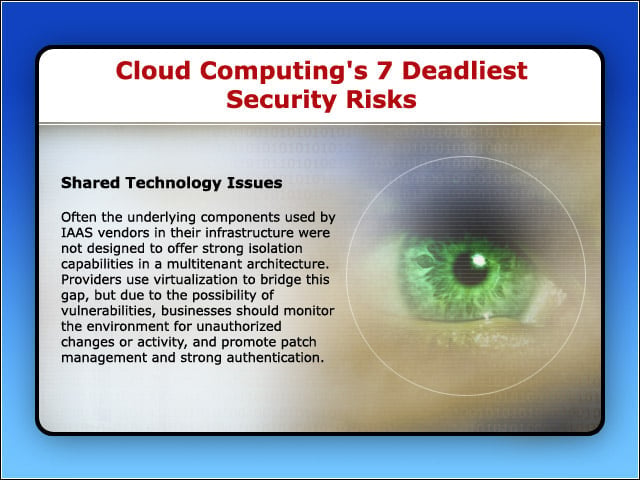 Cloud Computing's 7 Deadliest Security Risks

Shared Technology Issues

Often the underlying components used by IAAS vendors in their infrastructure were not designed to offer strong isolation capabilities in a multitenant architecture. Providers use virtualization to bridge this gap, but due to the possibility of vulnerabilities, businesses should monitor the environment for unauthorized changes or activity, and promote patch management and strong authentication.